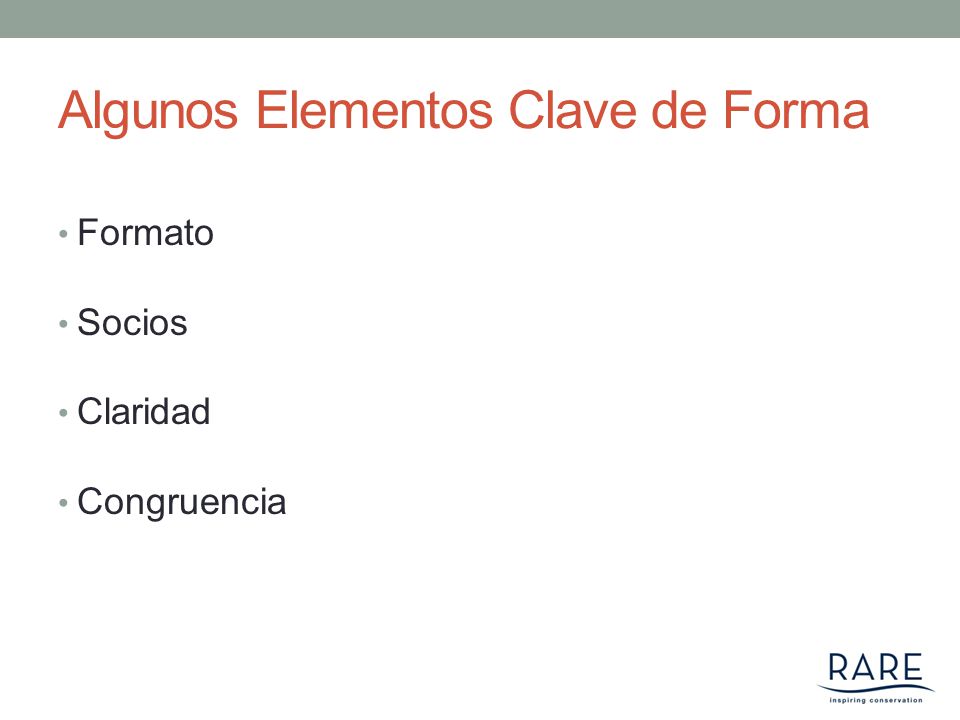 Algunos Elementos Clave de Forma

• Formato

• Socios

• Claridad

• Congruencia

RARE
inspiring conservation